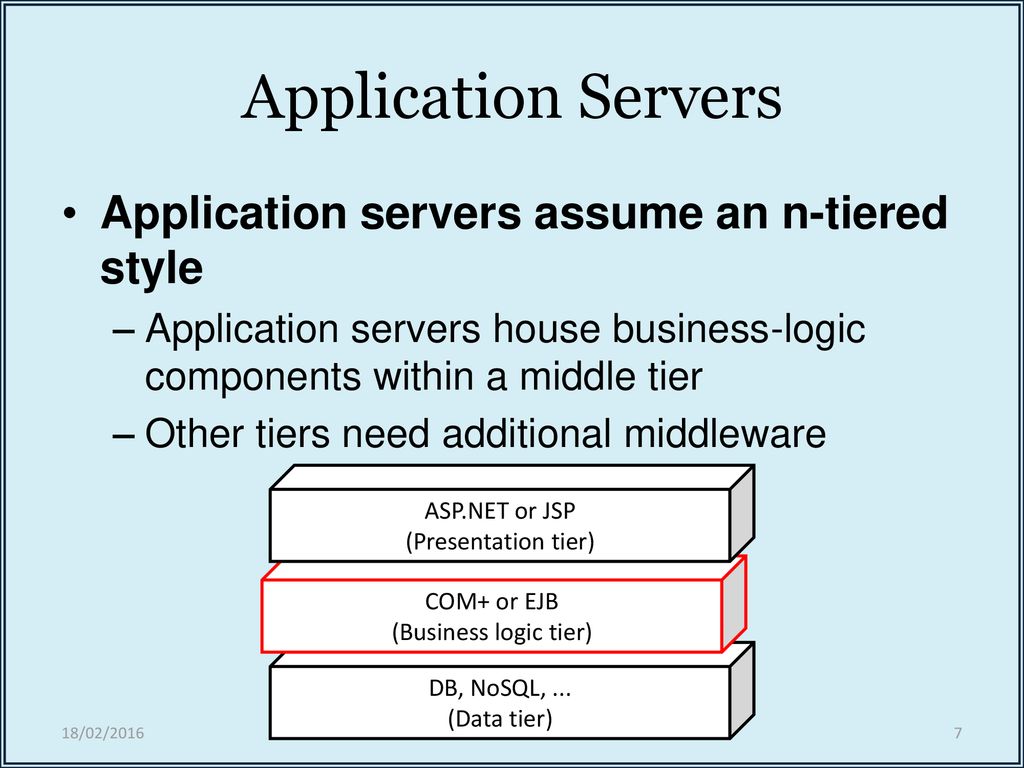 Application Servers

• Application servers assume an n-tiered style

– Application servers house business-logic components within a middle tier

– Other tiers need additional middleware

ASP.NET or JSP
(Presentation tier)

COM+ or EJB
(Business logic tier)

DB, NoSQL, ...
(Data tier)

18/02/2016

7